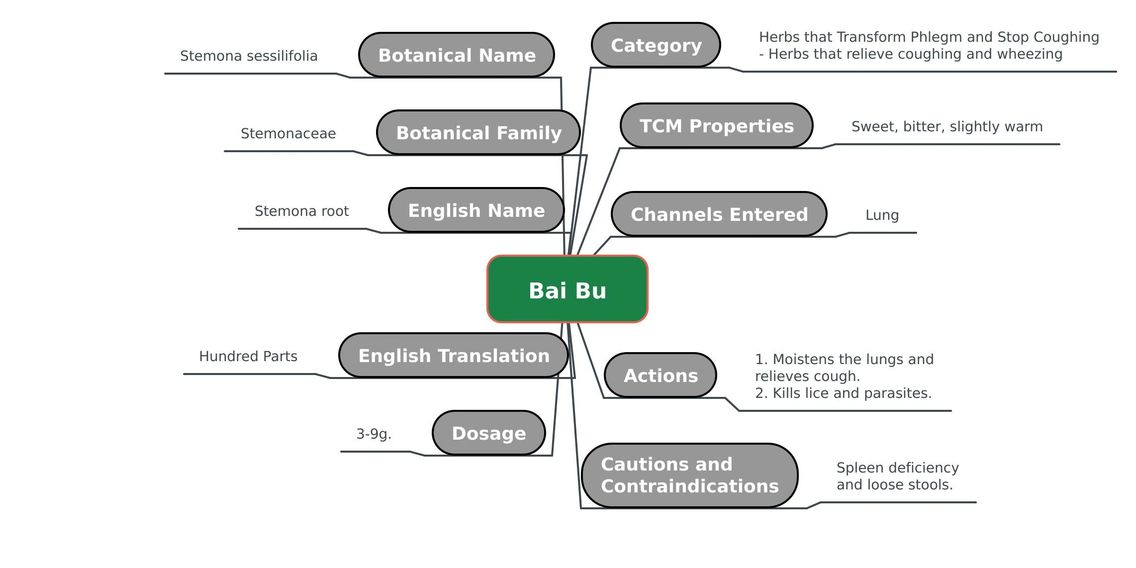 Bai Bu

Botanical Name
Stemona sessilifolia

Botanical Family
Stemonaceae

English Name
Stemona root

English Translation
Hundred Parts

Dosage
3-9g.

Category
Herbs that Transform Phlegm and Stop Coughing - Herbs that relieve coughing and wheezing

TCM Properties
Sweet, bitter, slightly warm

Channels Entered
Lung

Actions
1. Moistens the lungs and relieves cough.
2. Kills lice and parasites.

Cautions and Contraindications
Spleen deficiency and loose stools.